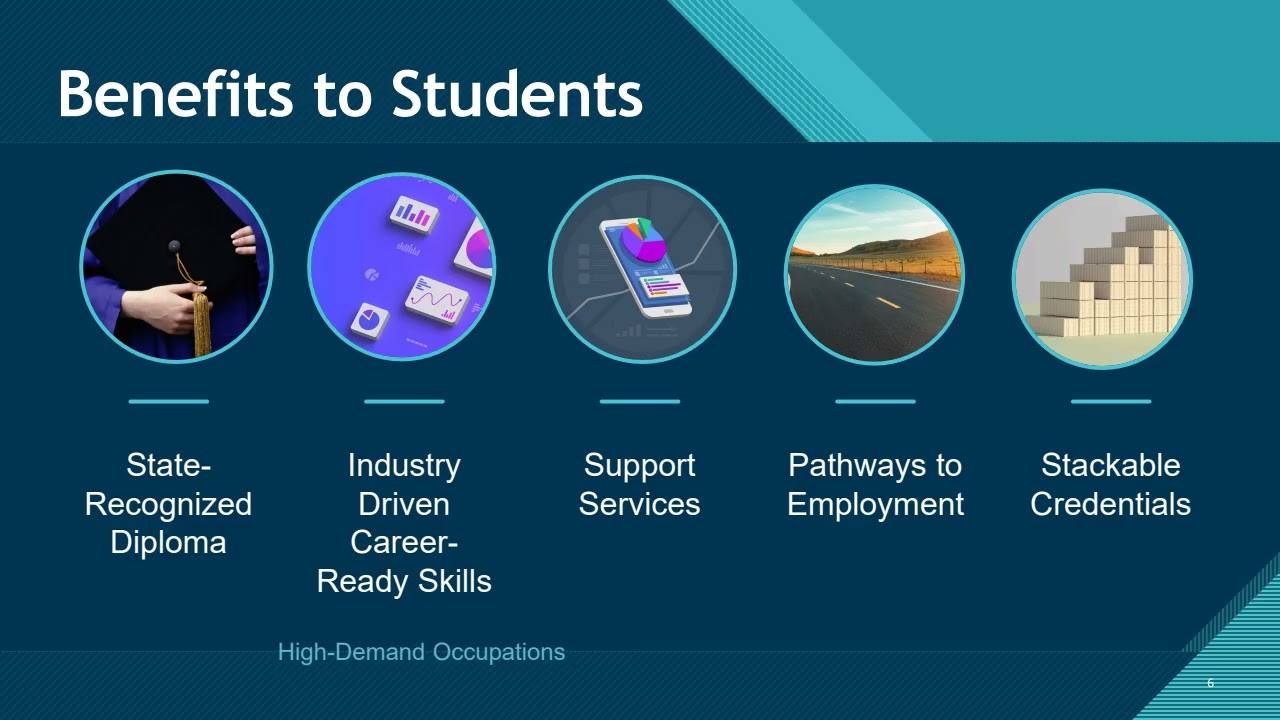 Benefits to Students

State-Recognized Diploma

Industry Driven Career-Ready Skills

Support Services

Pathways to Employment

Stackable Credentials

High-Demand Occupations

6